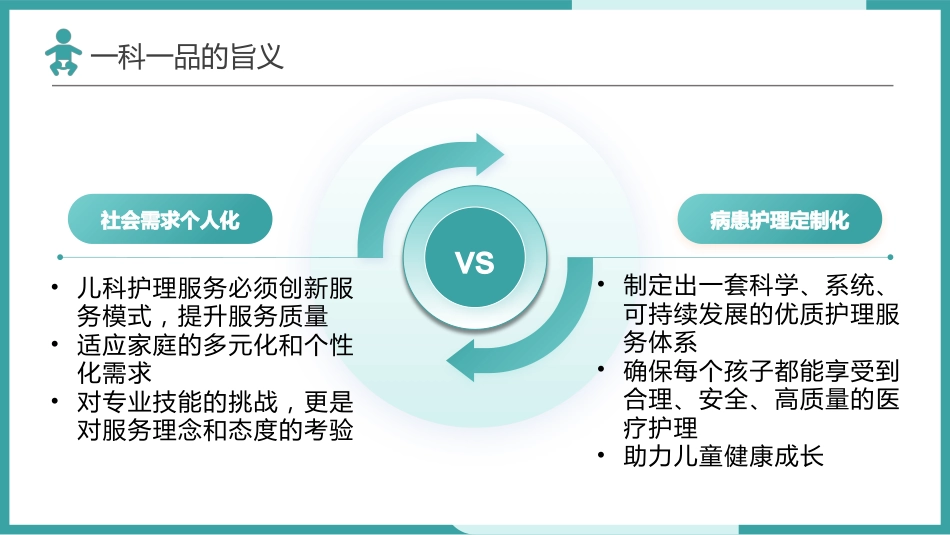 一科一品的旨义

社会需求个人化

• 儿科护理服务必须创新服务模式，提升服务质量
• 适应家庭的多元化和个性化需求
• 对专业技能的挑战，更是对服务理念和态度的考验

VS

病患护理定制化

• 制定出一套科学、系统、可持续发展的优质护理服务体系
• 确保每个孩子都能享受到合理、安全、高质量的医疗护理
• 助力儿童健康成长